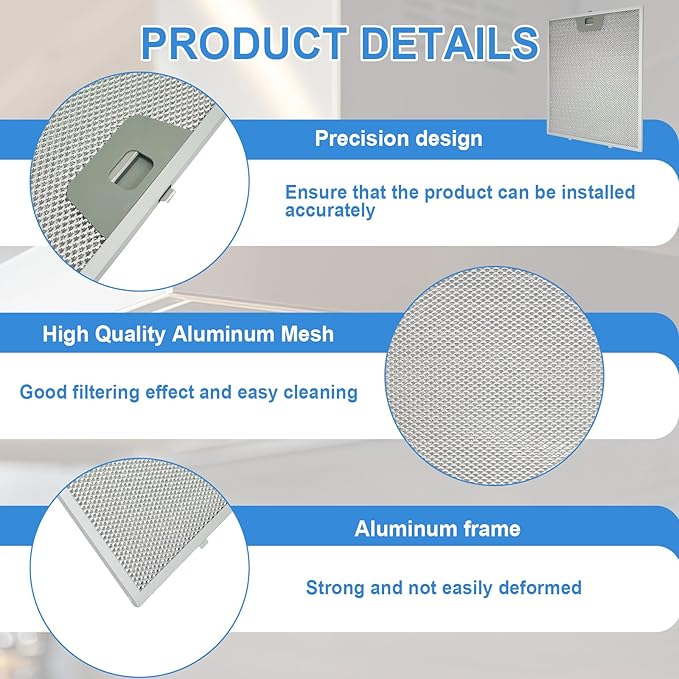 PRODUCT DETAILS

Precision design

Ensure that the product can be installed accurately

High Quality Aluminum Mesh

Good filtering effect and easy cleaning

Aluminum frame

Strong and not easily deformed